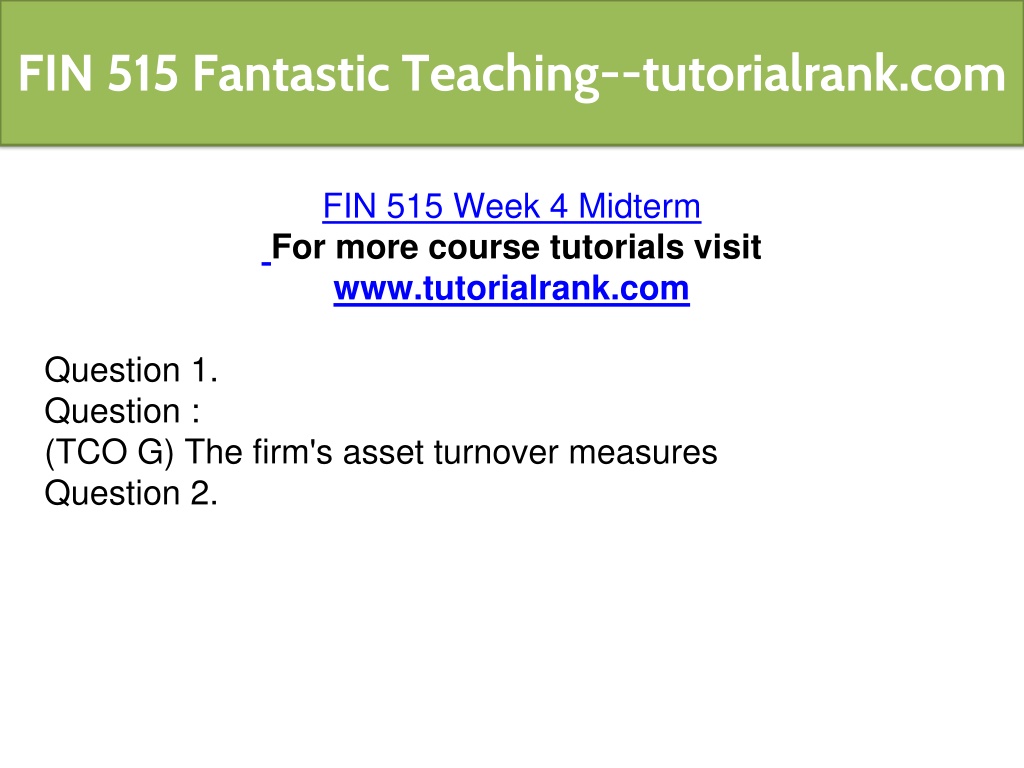 FIN 515 Fantastic Teaching--tutorialrank.com

FIN 515 Week 4 Midterm
For more course tutorials visit
www.tutorialrank.com

Question 1.
Question :
(TCO G) The firm's asset turnover measures
Question 2.